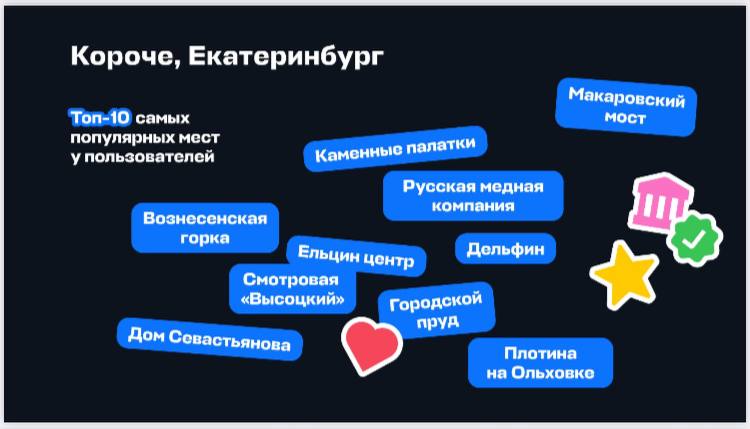 Короче, Екатеринбург

Топ-10 самых популярных мест у пользователей

Макаровский мост

Каменные палатки

Русская медная компания

Вознесенская горка

Ельцин центр

Дельфин

Смотровая «Высоцкий»

Городской пруд

Дом Севастьянова

Плотина на Ольховке